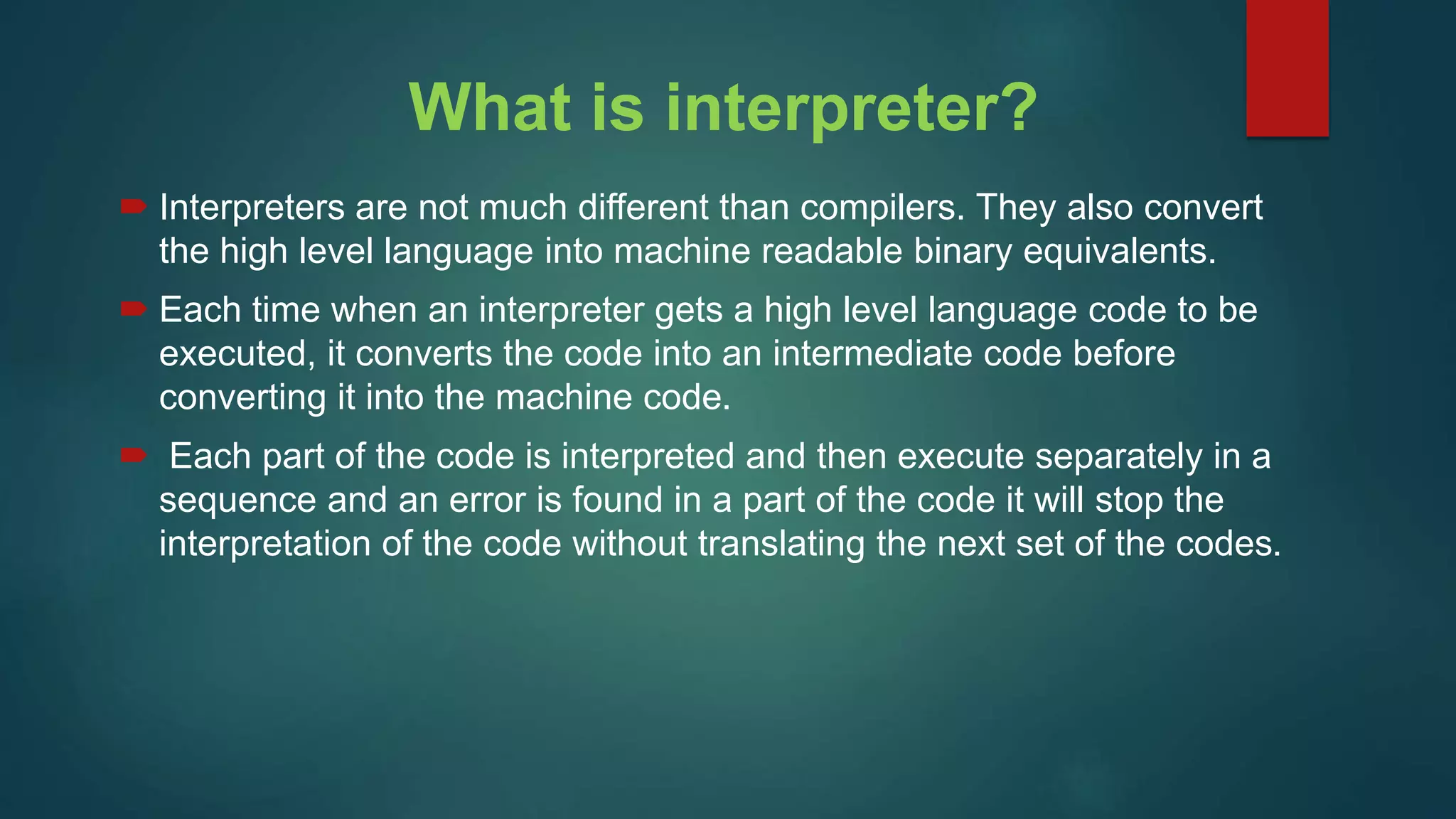 What is interpreter?

Interpreters are not much different than compilers. They also convert the high level language into machine readable binary equivalents.

Each time when an interpreter gets a high level language code to be executed, it converts the code into an intermediate code before converting it into the machine code.

Each part of the code is interpreted and then execute separately in a sequence and an error is found in a part of the code it will stop the interpretation of the code without translating the next set of the codes.